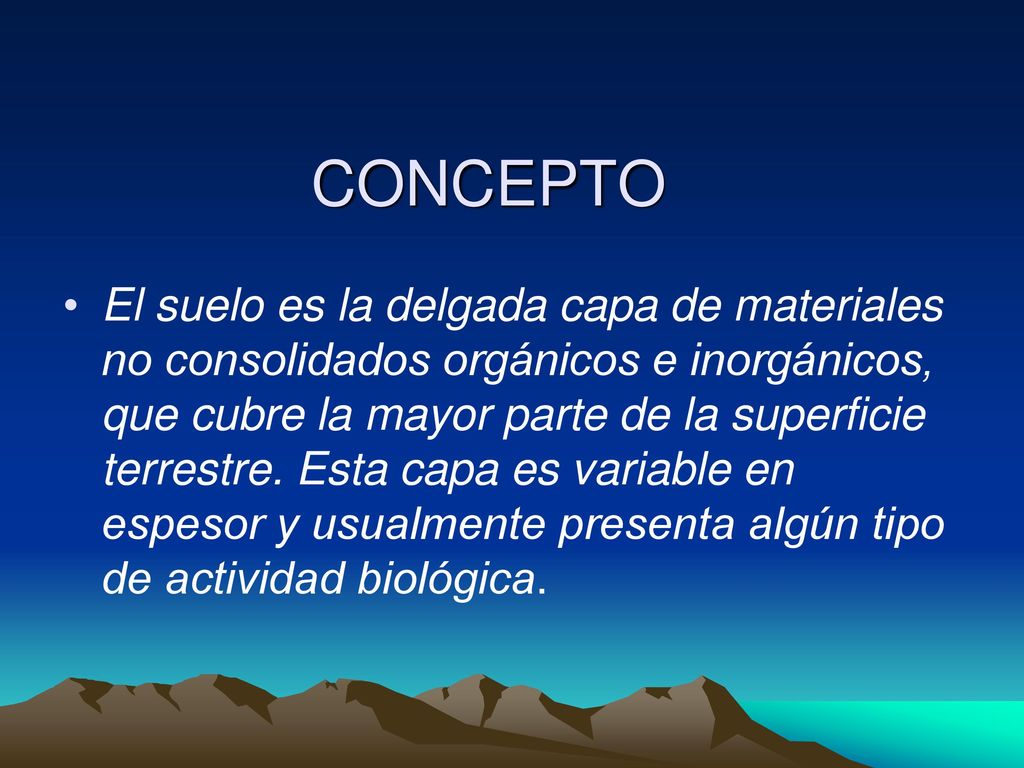 CONCEPTO

• El suelo es la delgada capa de materiales no consolidados orgánicos e inorgánicos, que cubre la mayor parte de la superficie terrestre. Esta capa es variable en espesor y usualmente presenta algún tipo de actividad biológica.